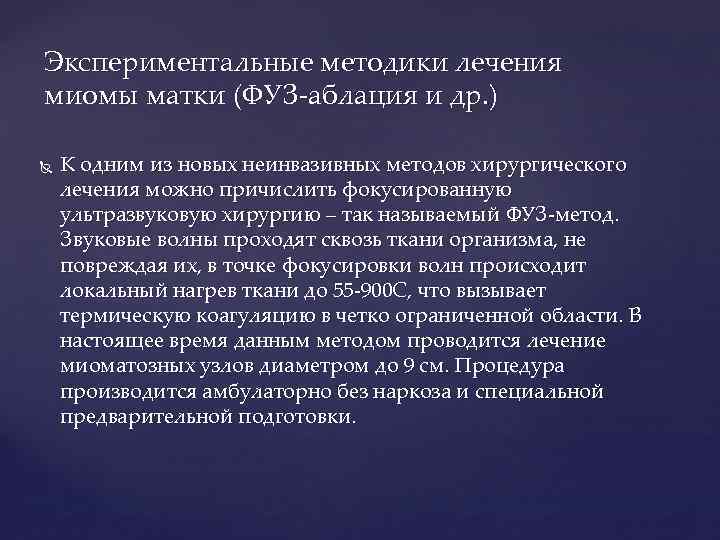 Экспериментальные методики лечения миомы матки (ФУЗ-аблация и др.)

К одним из новых неинвазивных методов хирургического лечения можно причислить фокусированную ультразвуковую хирургию – так называемый ФУЗ-метод. Звуковые волны проходят сквозь ткани организма, не повреждая их, в точке фокусировки волн происходит локальный нагрев ткани до 55-900С, что вызывает термическую коагуляцию в четко ограниченной области. В настоящее время данным методом проводится лечение миоматозных узлов диаметром до 9 см. Процедура производится амбулаторно без наркоза и специальной предварительной подготовки.